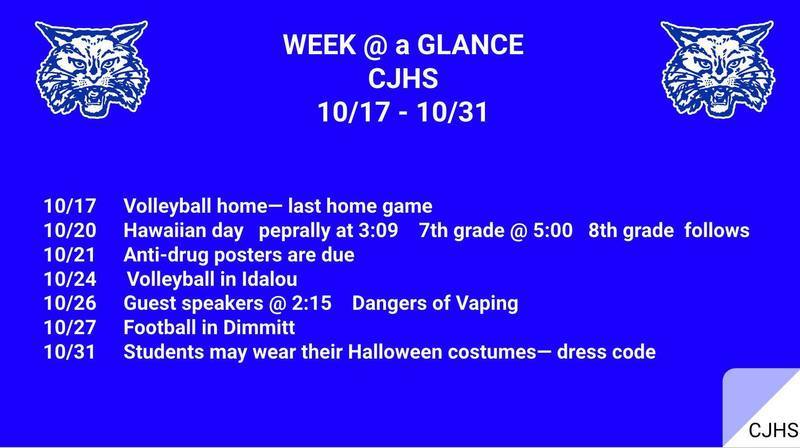 WEEK @ a GLANCE
CJHS
10/17 - 10/31

10/17 Volleyball home— last home game
10/20 Hawaiian day peprally at 3:09 7th grade @ 5:00 8th grade follows
10/21 Anti-drug posters are due
10/24 Volleyball in Idalou
10/26 Guest speakers @ 2:15 Dangers of Vaping
10/27 Football in Dimmitt
10/31 Students may wear their Halloween costumes— dress code

CJHS